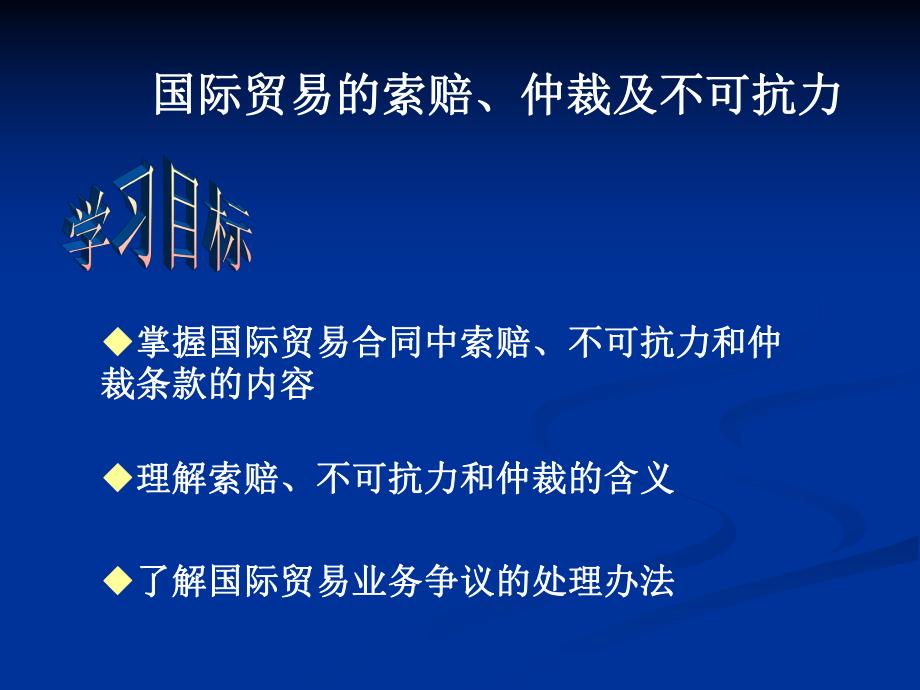 国际贸易的索赔、仲裁及不可抗力

学习目标

◆掌握国际贸易合同中索赔、不可抗力和仲裁条款的内容

◆理解索赔、不可抗力和仲裁的含义

◆了解国际贸易业务争议的处理办法